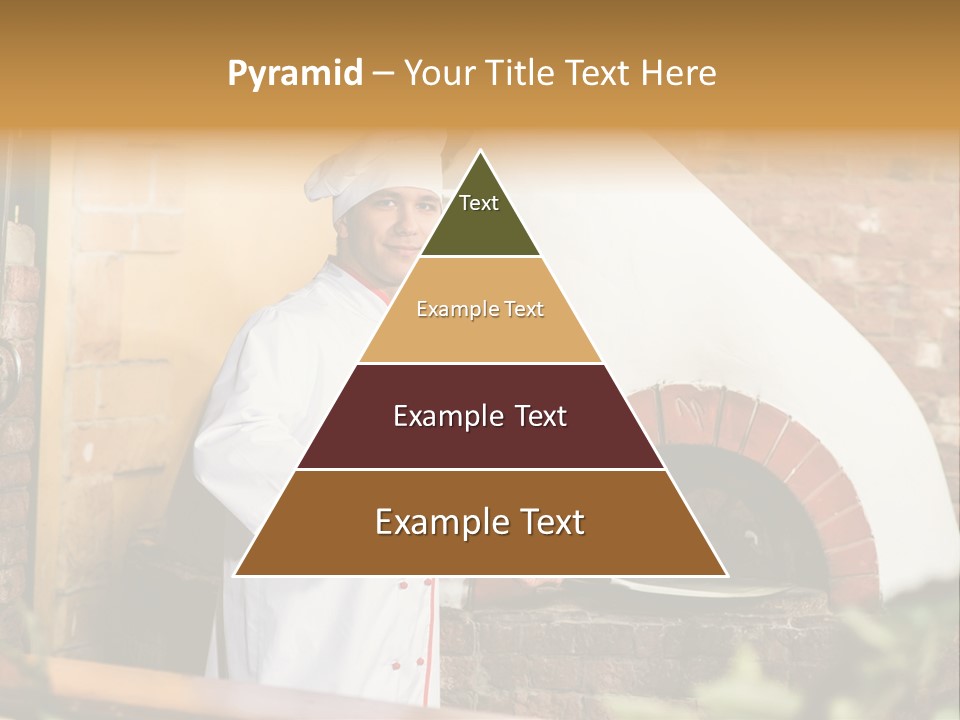 Pyramid – Your Title Text Here

Text

Example Text

Example Text

Example Text